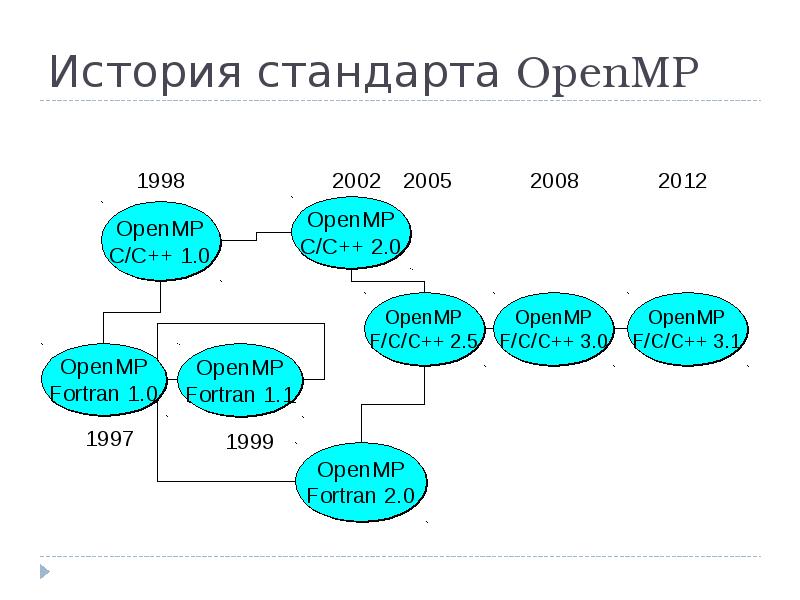 История стандарта OpenMP

1998

2002

2005

2008

2012

OpenMP C/C++ 1.0

OpenMP C/C++ 2.0

OpenMP F/C/C++ 2.5

OpenMP F/C/C++ 3.0

OpenMP F/C/C++ 3.1

OpenMP Fortran 1.0

OpenMP Fortran 1.1

1997

1999

OpenMP Fortran 2.0